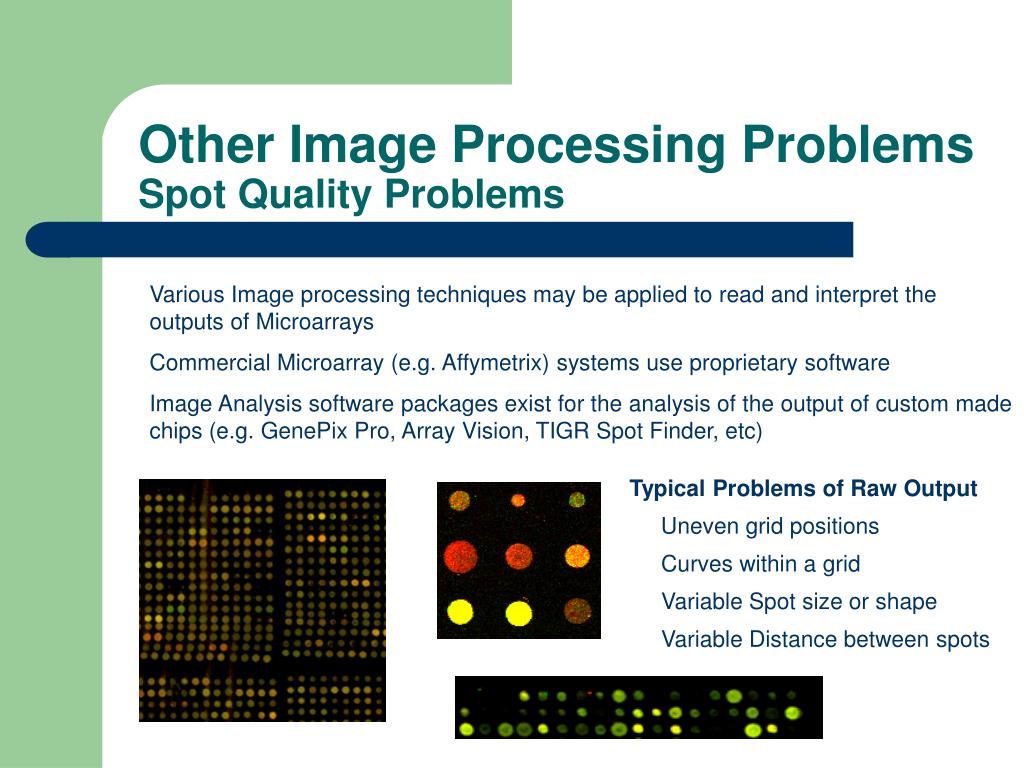 Other Image Processing Problems
Spot Quality Problems

Various Image processing techniques may be applied to read and interpret the outputs of Microarrays

Commercial Microarray (e.g. Affymetrix) systems use proprietary software

Image Analysis software packages exist for the analysis of the output of custom made chips (e.g. GenePix Pro, Array Vision, TIGR Spot Finder, etc)

Typical Problems of Raw Output

Uneven grid positions

Curves within a grid

Variable Spot size or shape

Variable Distance between spots